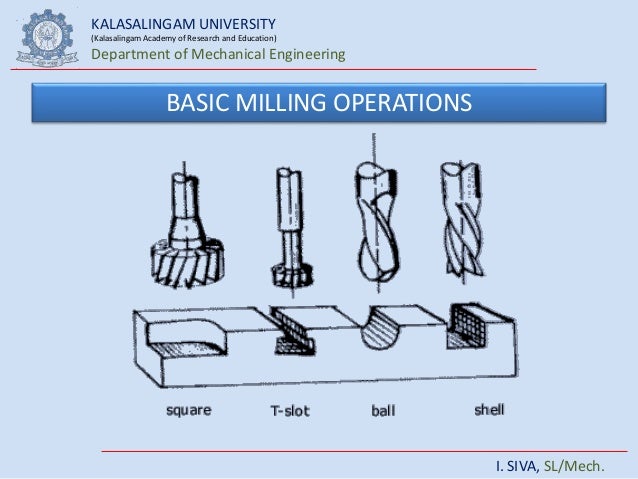 KALASALINGAM UNIVERSITY
(Kalasalingam Academy of Research and Education)
Department of Mechanical Engineering

BASIC MILLING OPERATIONS

square
T-slot
ball
shell

I. SIVA, SL/Mech.